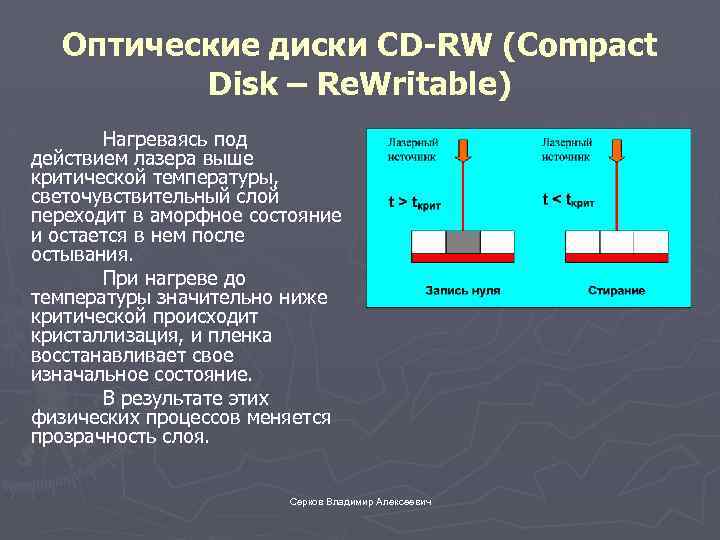 Оптические диски CD-RW (Compact Disk – ReWritable)

Нагреваясь под действием лазера выше критической температуры, светочувствительный слой переходит в аморфное состояние и остается в нем после остывания.

При нагреве до температуры значительно ниже критической происходит кристаллизация, и пленка восстанавливает свое изначальное состояние.

В результате этих физических процессов меняется прозрачность слоя.

Лазерный источник

$t > t_{крит}$

Запись нуля

Лазерный источник

$t < t_{крит}$

Стирание

Серков Владимир Алексеевич